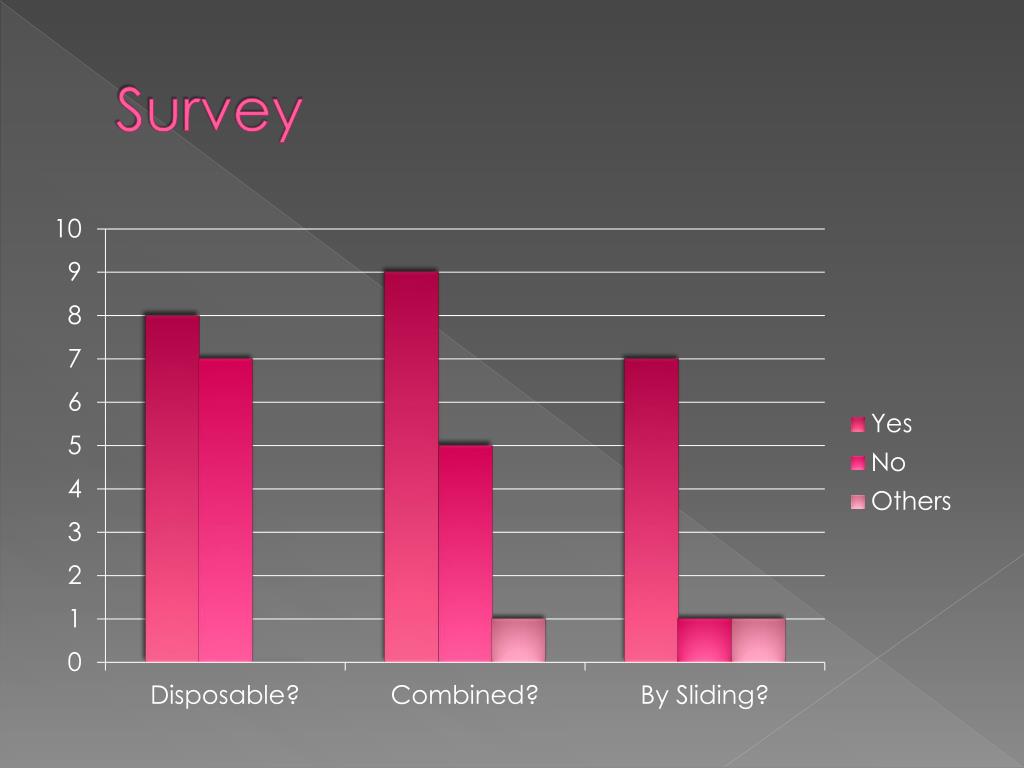 Survey

10
9
8
7
6
5
4
3
2
1
0

Disposable?
Combined?
By Sliding?

Yes
No
Others